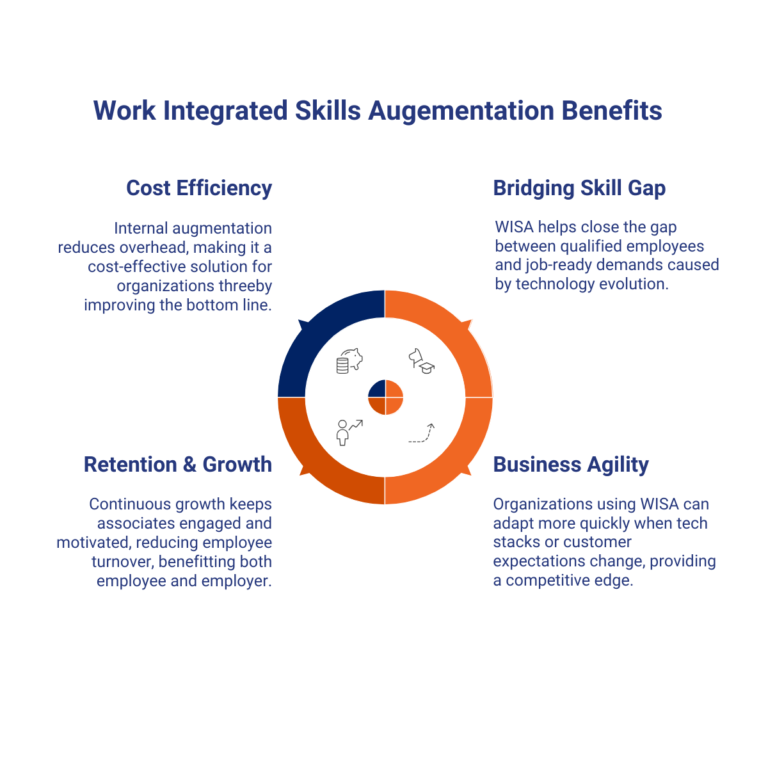 Work Integrated Skills Augementation Benefits

Cost Efficiency

Internal augmentation reduces overhead, making it a cost-effective solution for organizations threeby improving the bottom line.

Bridging Skill Gap

WISA helps close the gap between qualified employees and job-ready demands caused by technology evolution.

Retention & Growth

Continuous growth keeps associates engaged and motivated, reducing employee turnover, benefitting both employee and employer.

Business Agility

Organizations using WISA can adapt more quickly when tech stacks or customer expectations change, providing a competitive edge.